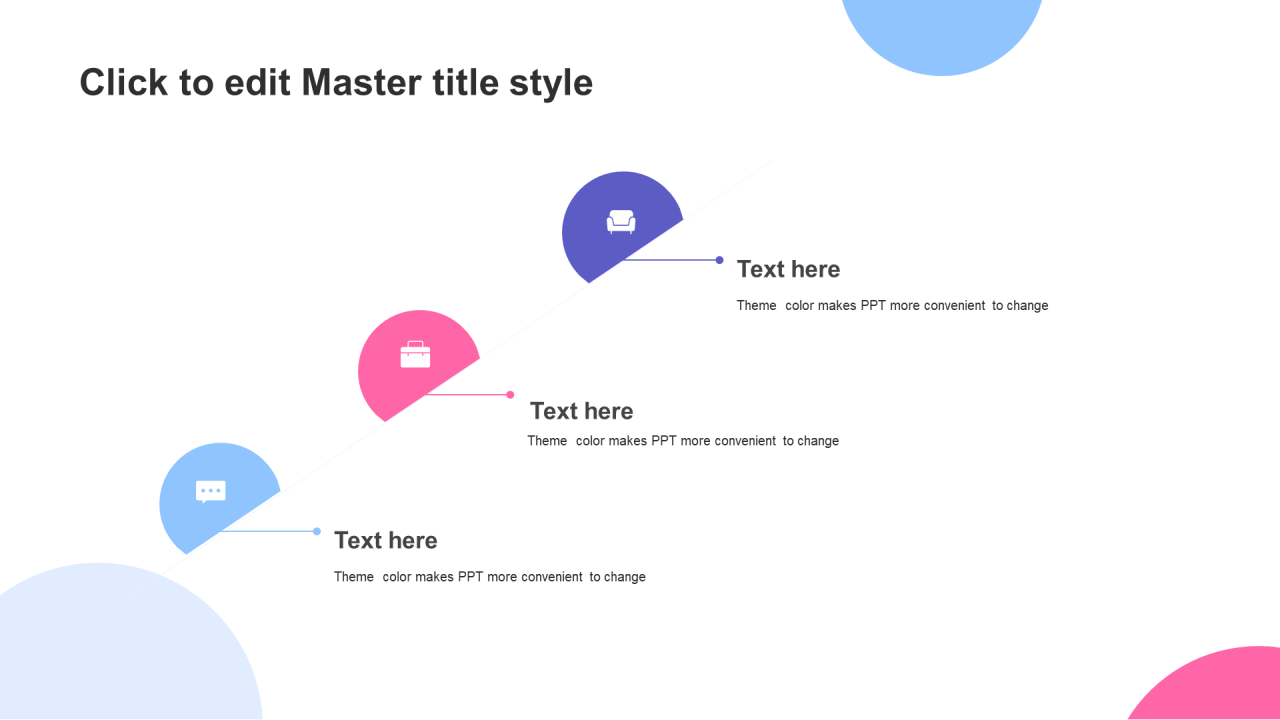 Click to edit Master title style

Text here

Theme color makes PPT more convenient to change

Text here

Theme color makes PPT more convenient to change

Text here

Theme color makes PPT more convenient to change